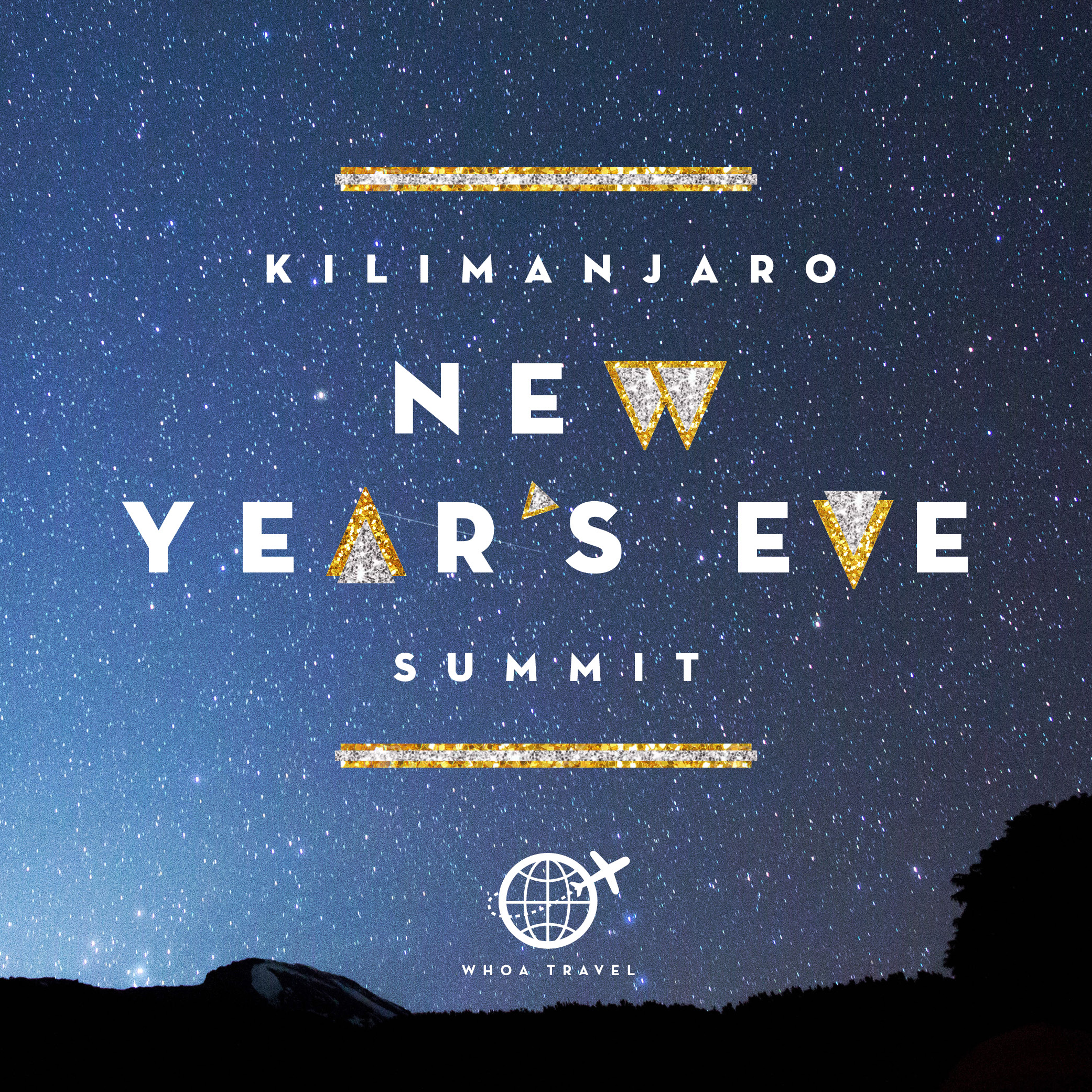 KILIMANJARO

NEW YEAR'S EVE

SUMMIT

WHOA TRAVEL